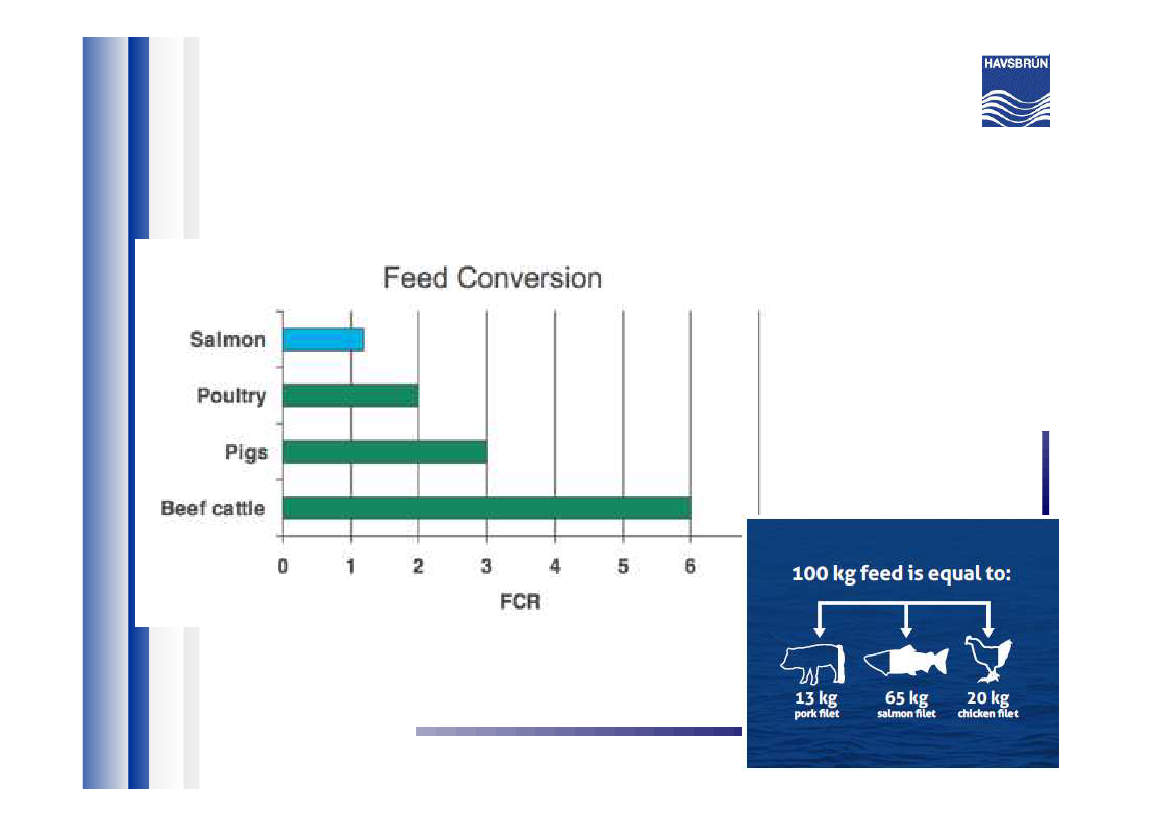 HAVSBRÚN

Feed Conversion

Salmon
Poultry
Pigs
Beef cattle

0 1 2 3 4 5 6

FCR

100 kg feed is equal to:

13 kg
pork filet

65 kg
salmon filet

20 kg
chicken filet